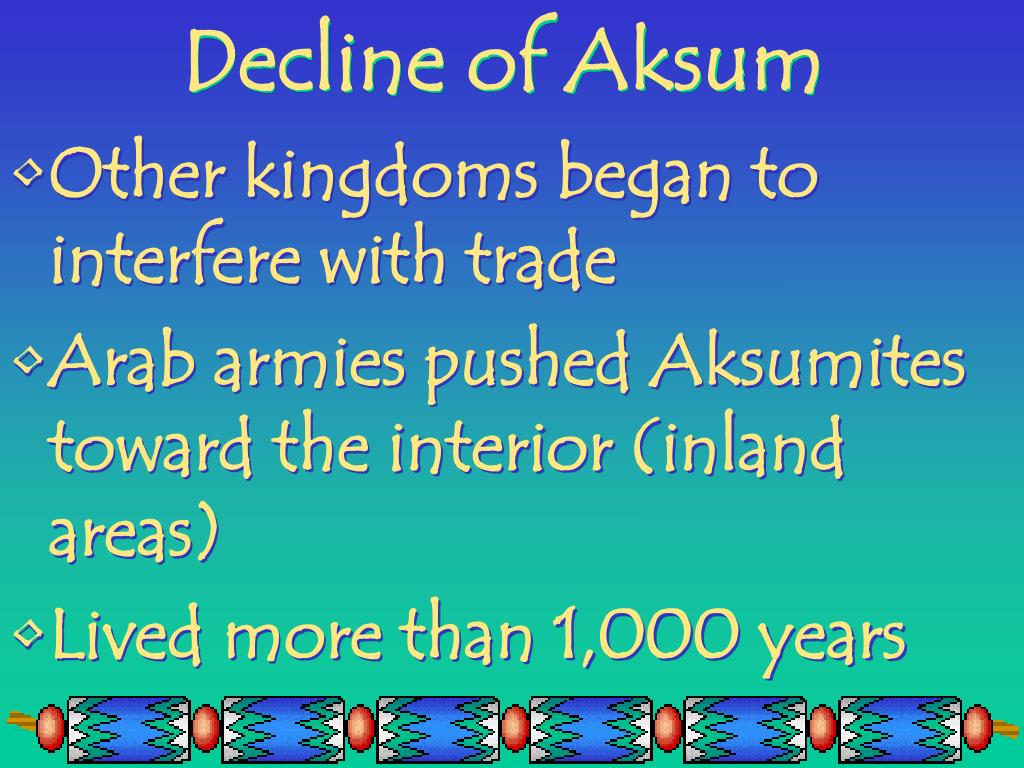 Decline of Aksum

Other kingdoms began to interfere with trade

Arab armies pushed Aksumites toward the interior (inland areas)

Lived more than 1,000 years